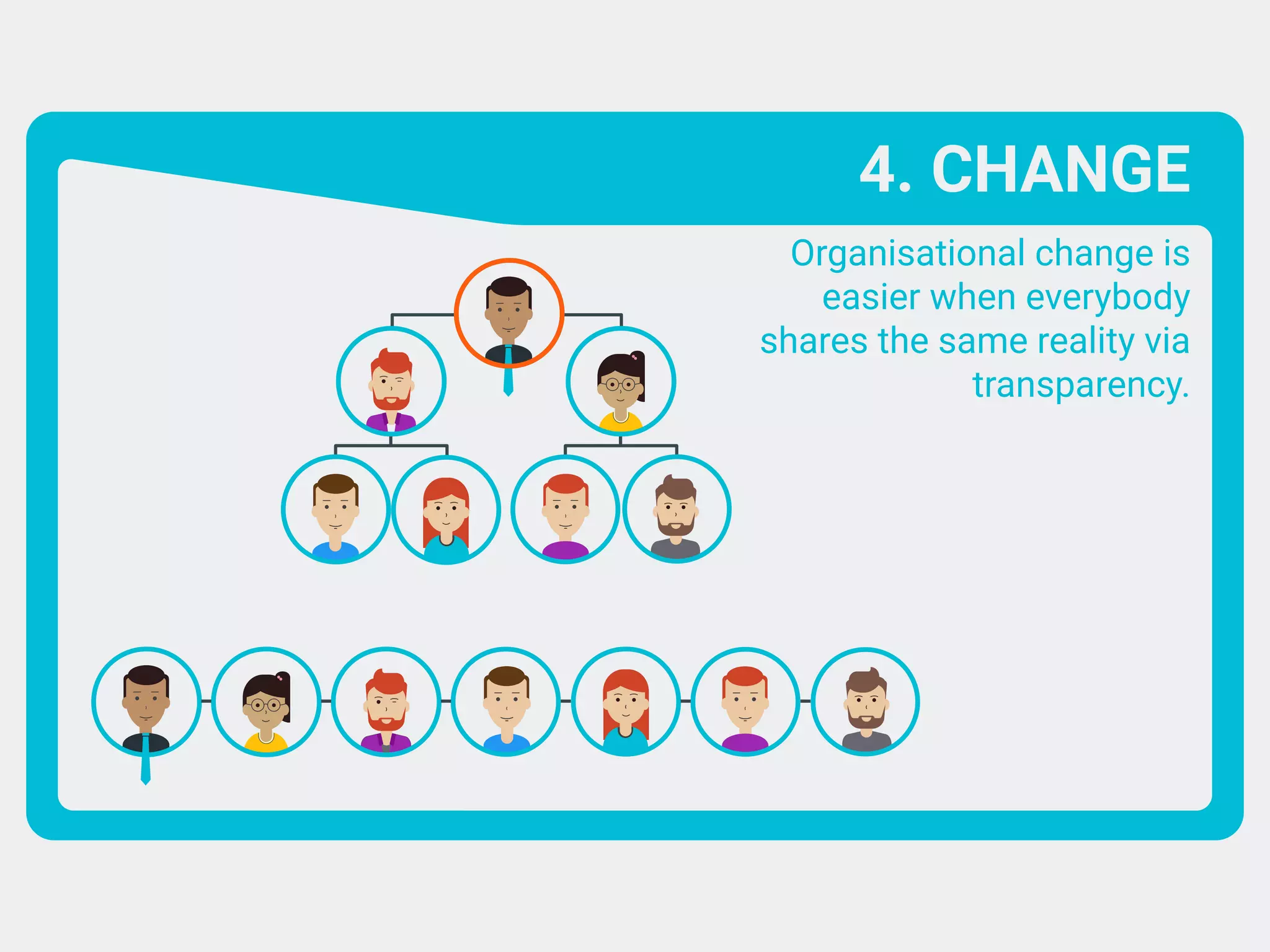 4. CHANGE

Organisational change is easier when everybody shares the same reality via transparency.